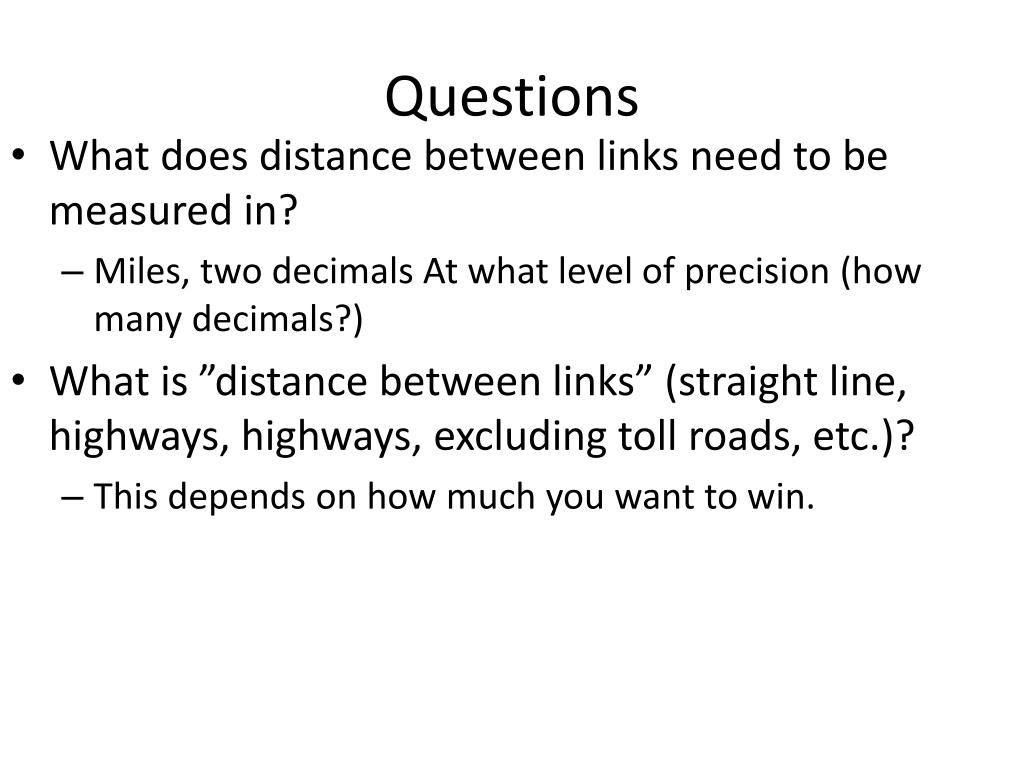 Questions

• What does distance between links need to be measured in?
– Miles, two decimals At what level of precision (how many decimals?)
• What is ”distance between links” (straight line, highways, highways, excluding toll roads, etc.)?
– This depends on how much you want to win.